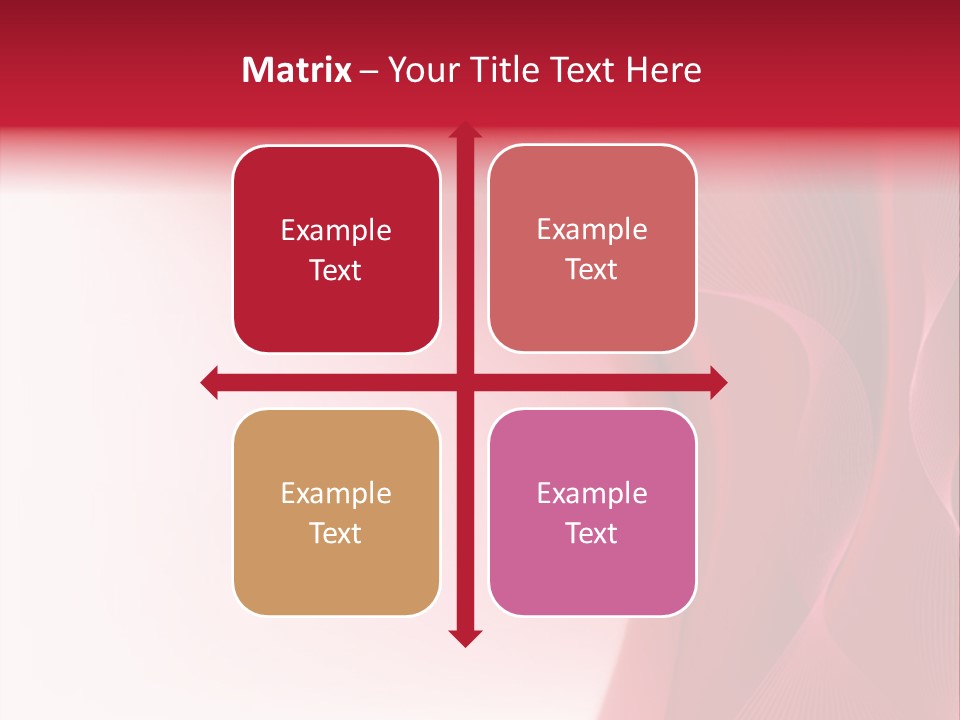 Matrix – Your Title Text Here

Example Text

Example Text

Example Text

Example Text